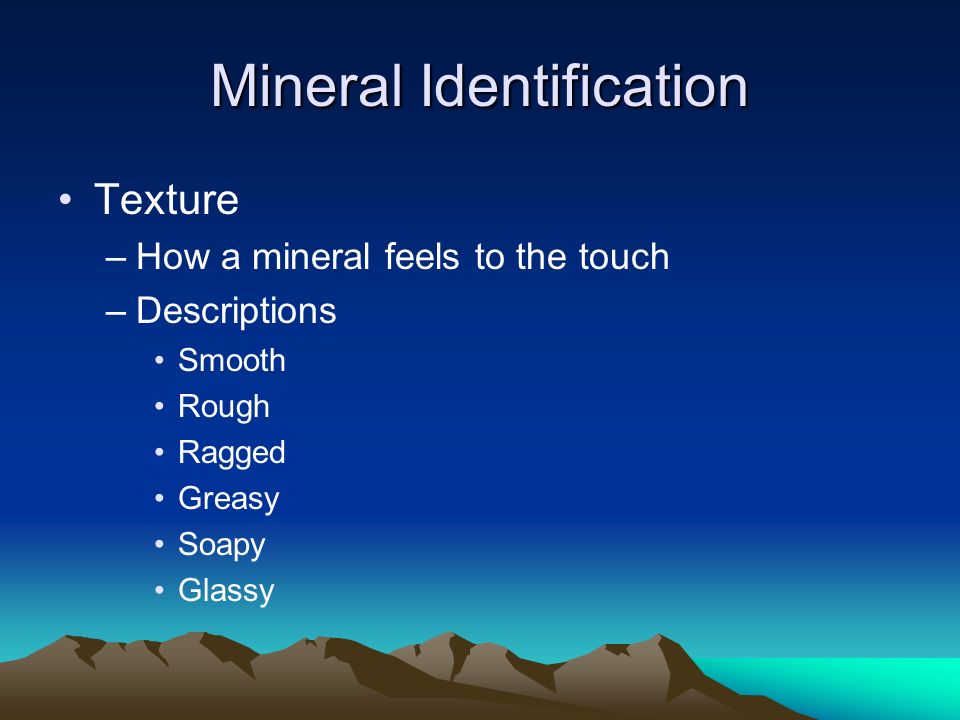 Mineral Identification

• Texture
– How a mineral feels to the touch
– Descriptions
• Smooth
• Rough
• Ragged
• Greasy
• Soapy
• Glassy